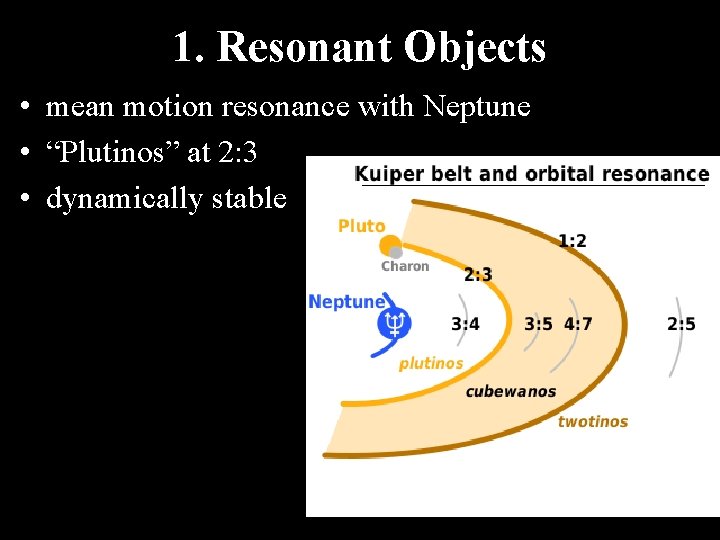 1. Resonant Objects

• mean motion resonance with Neptune
• “Plutinos” at 2:3
• dynamically stable

Kuiper belt and orbital resonance

Pluto
Charon
Neptune
1:2
2:3
3:4
3:5
4:7
2:5
plutinos
cubewanos
twotinos